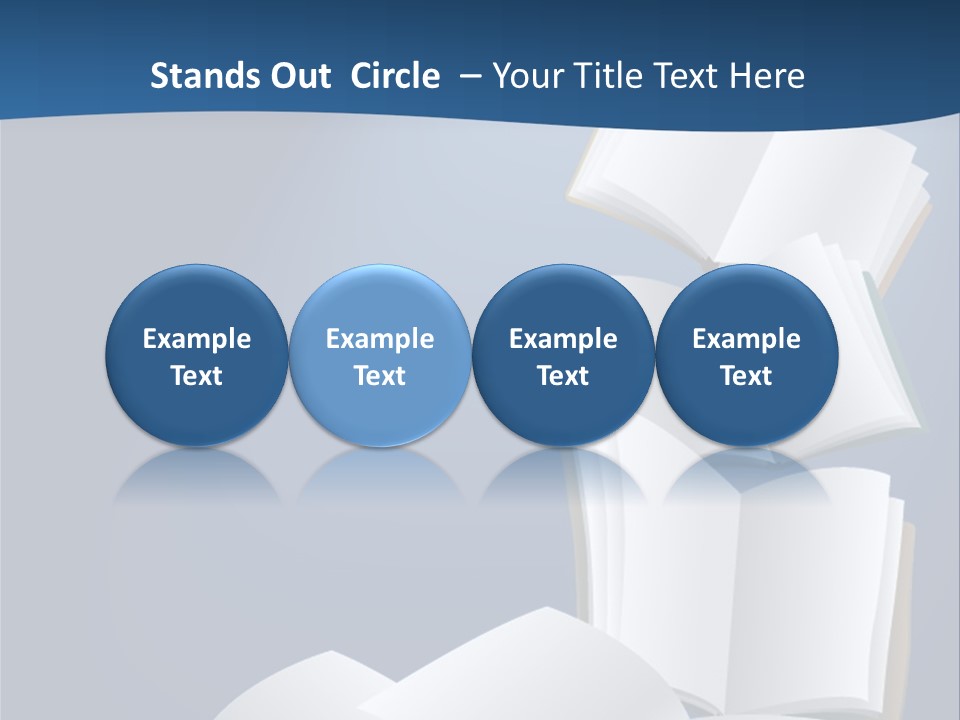 Stands Out Circle – Your Title Text Here

Example Text

Example Text

Example Text

Example Text